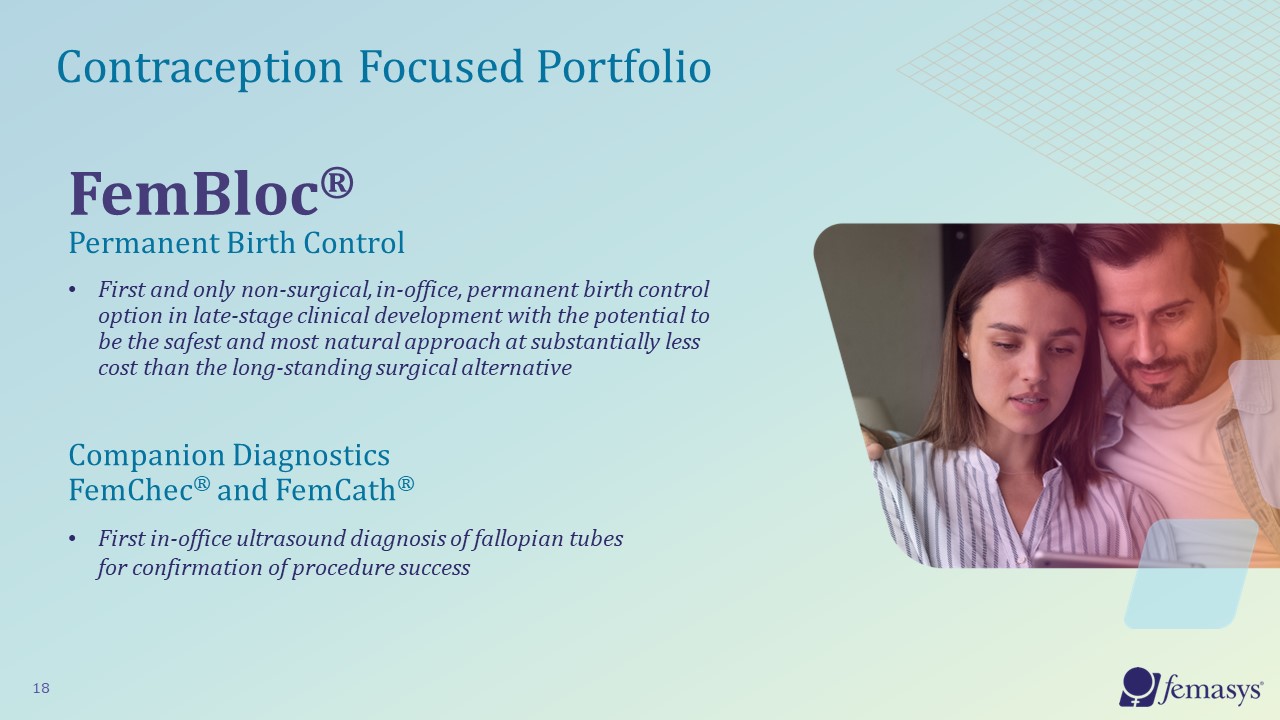 Contraception Focused Portfolio

FemBloc®
Permanent Birth Control

• First and only non-surgical, in-office, permanent birth control option in late-stage clinical development with the potential to be the safest and most natural approach at substantially less cost than the long-standing surgical alternative

Companion Diagnostics
FemChec® and FemCath®

• First in-office ultrasound diagnosis of fallopian tubes for confirmation of procedure success

18

femasys®